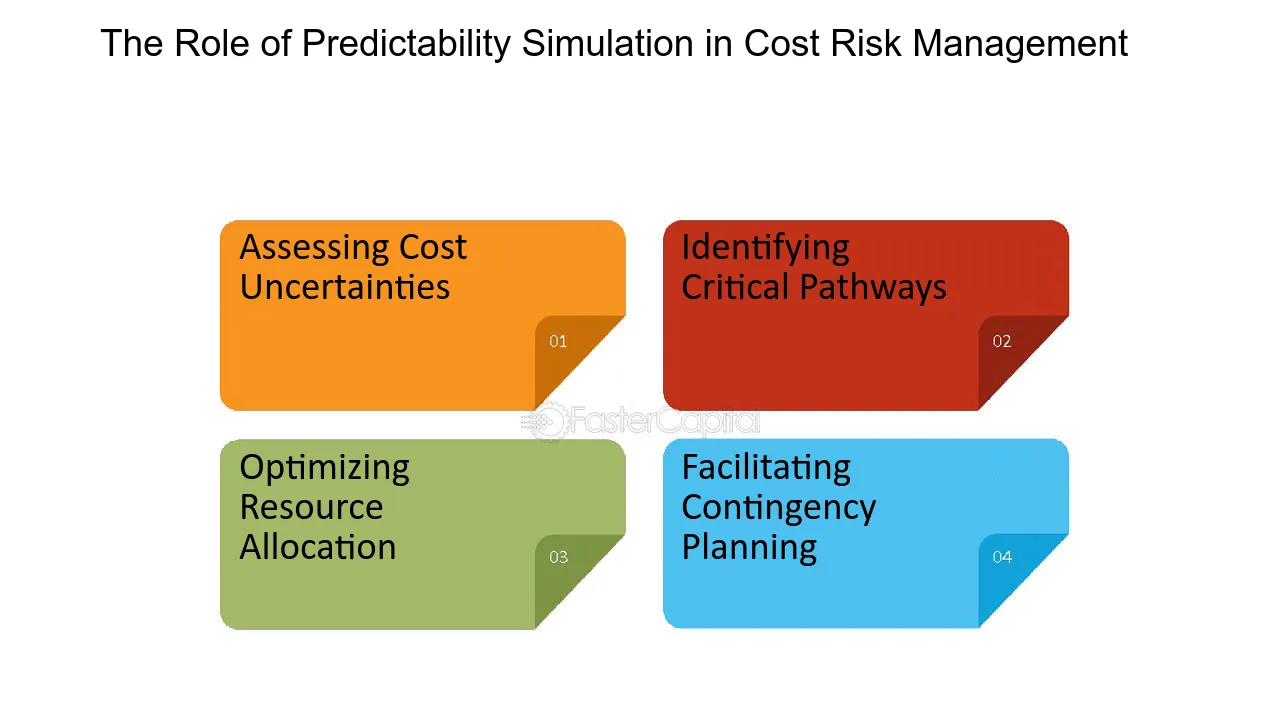 The Role of Predictability Simulation in Cost Risk Management

Assessing Cost Uncertainties

01

Identifying Critical Pathways

02

Optimizing Resource Allocation

03

Facilitating Contingency Planning

04

FasterCapital